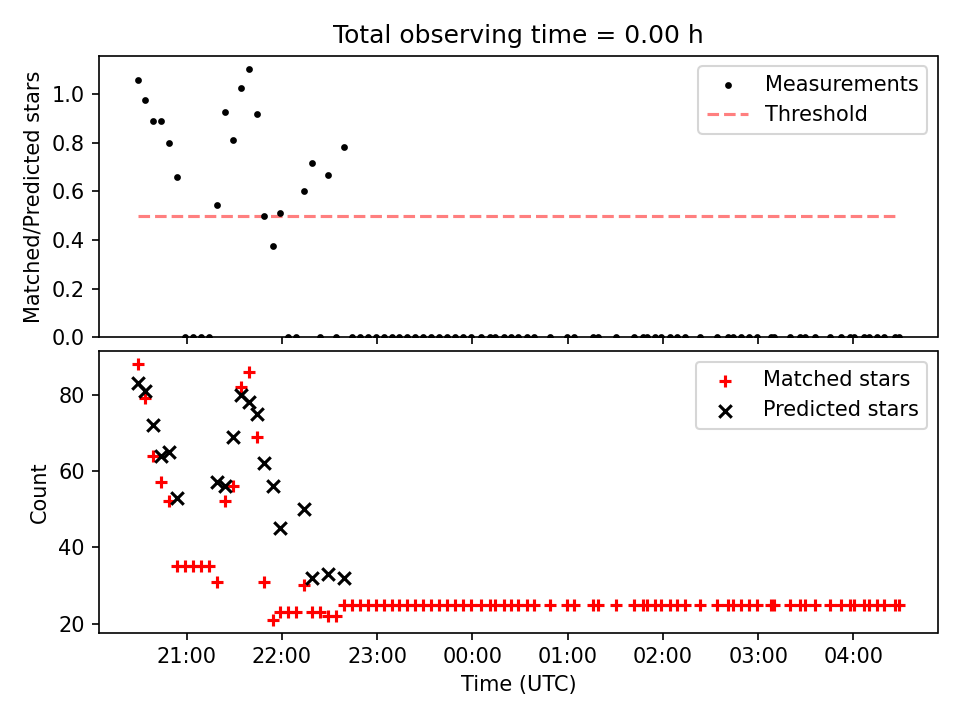 Total observing time = 0.00 h

Matched/Predicted stars

1.0
0.8
0.6
0.4
0.2
0.0

Measurements
Threshold

Count

80
60
40
20

Matched stars
Predicted stars

21:00
22:00
23:00
00:00
01:00
02:00
03:00
04:00

Time (UTC)